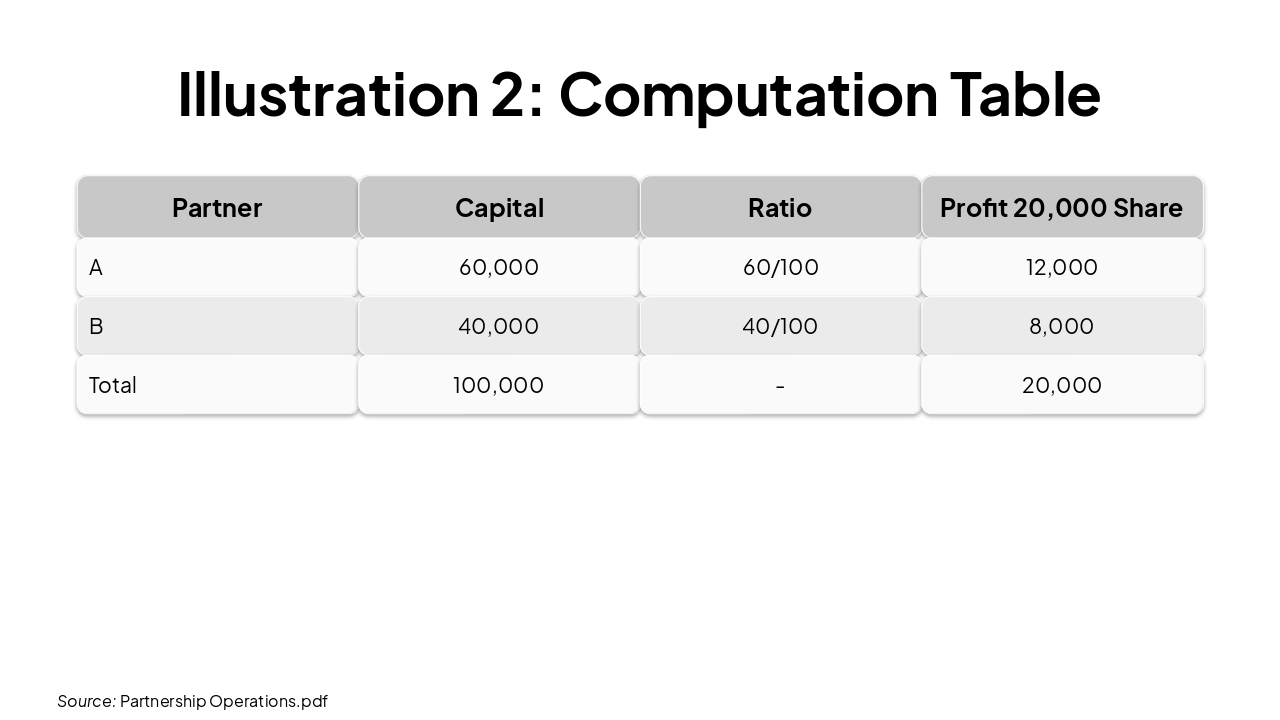 Illustration 2: Computation Table

| Partner | Capital | Ratio | Profit 20,000 Share |
|---|---|---|---|
| A | 60,000 | 60/100 | 12,000 |
| B | 40,000 | 40/100 | 8,000 |
| Total | 100,000 | - | 20,000 |

Source: Partnership Operations.pdf